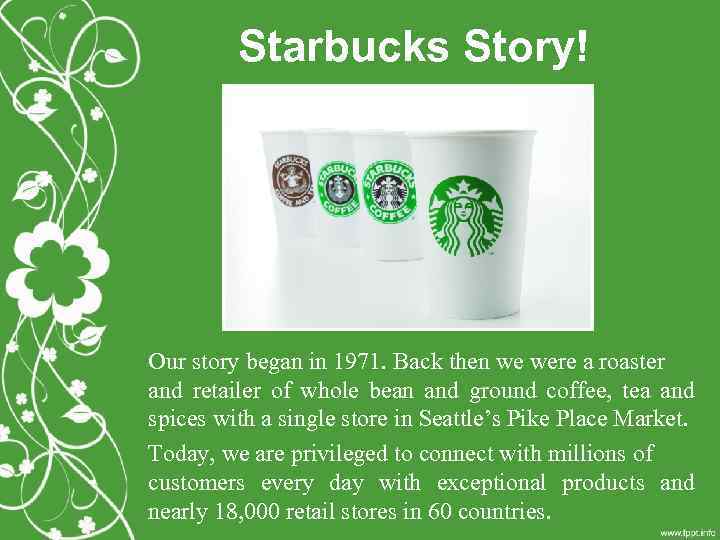 Starbucks Story!

STARBUCKS COFFEE AND

STARBUCKS COFFEE

STARBUCKS COFFEE

Our story began in 1971. Back then we were a roaster and retailer of whole bean and ground coffee, tea and spices with a single store in Seattle's Pike Place Market.

Today, we are privileged to connect with millions of customers every day with exceptional products and nearly 18,000 retail stores in 60 countries.

www.fppt.info